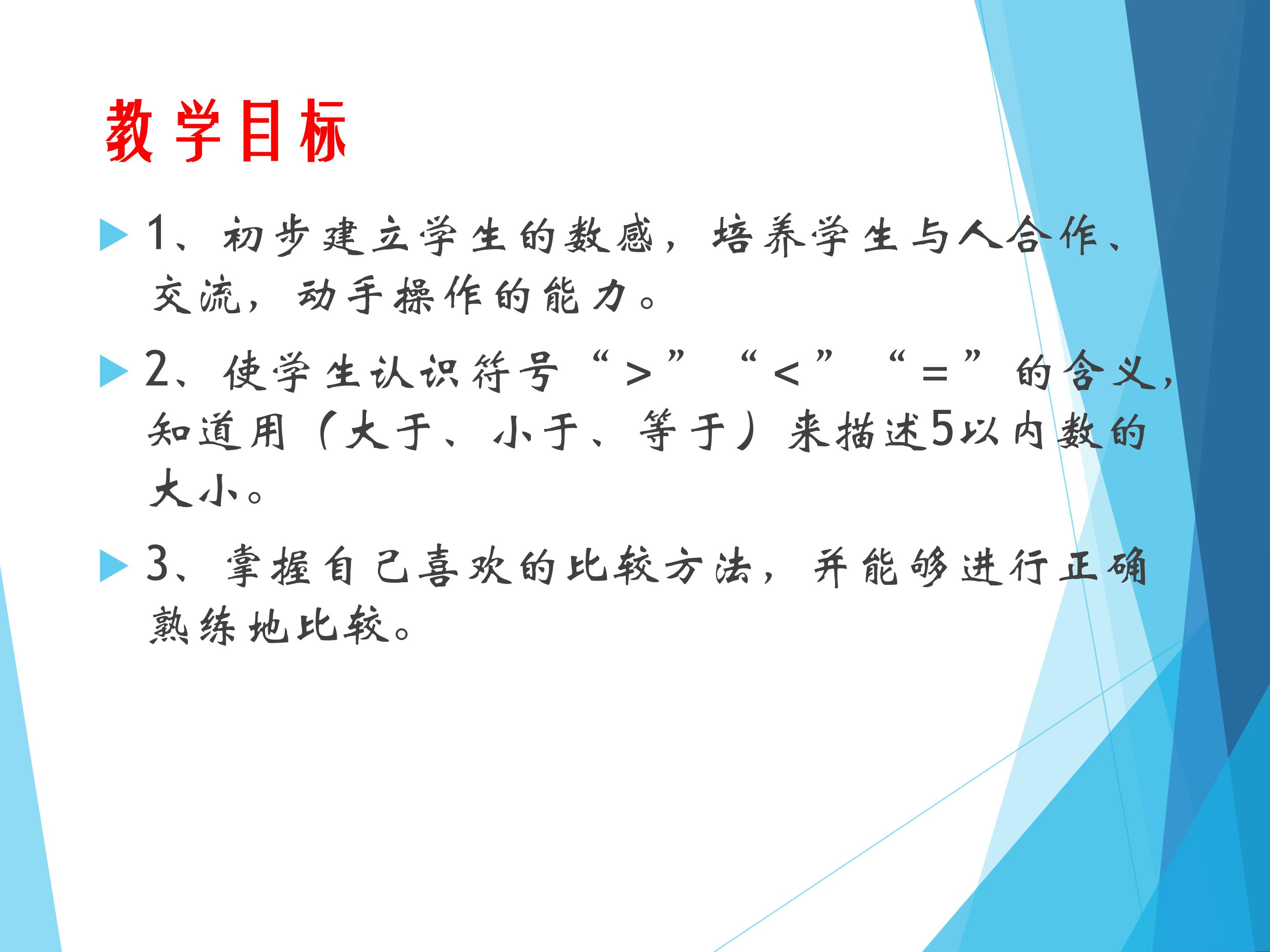 教学目标

1、初步建立学生的数感，培养学生与人合作、交流，动手操作的能力。

2、使学生认识符号“>”“<”“=”的含义，知道用（大于、小于、等于）来描述5以内数的大小。

3、掌握自己喜欢的比较方法，并能够进行正确熟练地比较。